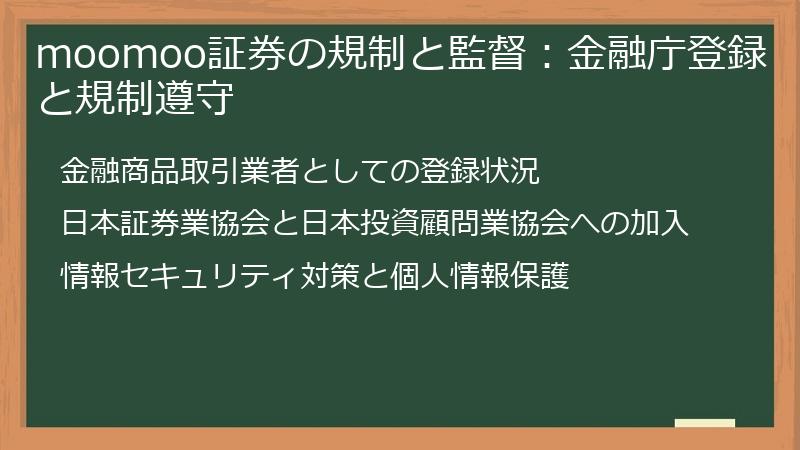 moomoo証券の規制と監督：金融庁登録と規制遵守

金融商品取引業者としての登録状況

日本証券業協会と日本投資顧問業協会への加入

情報セキュリティ対策と個人情報保護